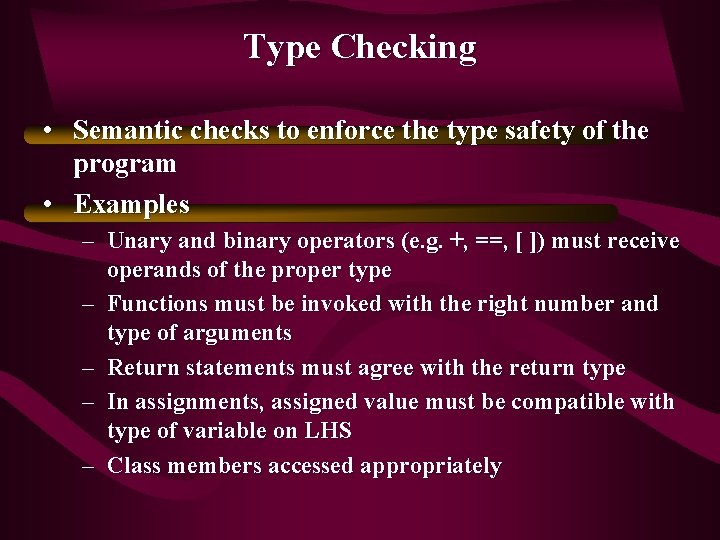 Type Checking

• Semantic checks to enforce the type safety of the program

• Examples

– Unary and binary operators (e.g. +, ==, [ ]) must receive operands of the proper type

– Functions must be invoked with the right number and type of arguments

– Return statements must agree with the return type

– In assignments, assigned value must be compatible with type of variable on LHS

– Class members accessed appropriately